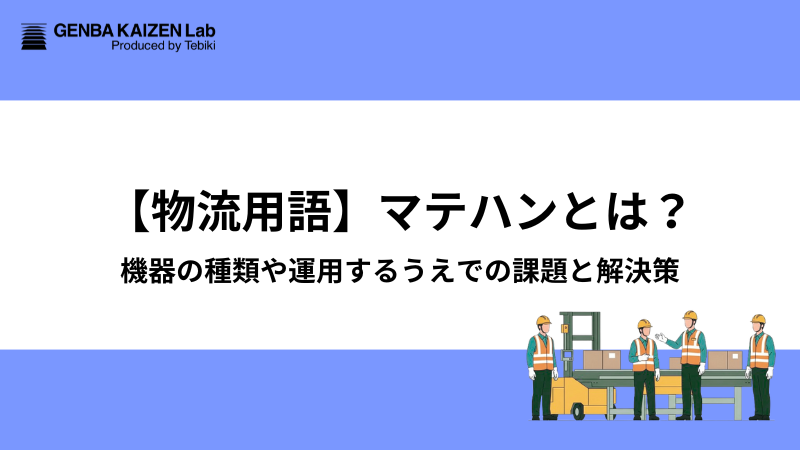 GENBA KAIZEN Lab
Produced by Tebiki

【物流用語】マテハンとは？
機器の種類や運用するうえでの課題と解決策